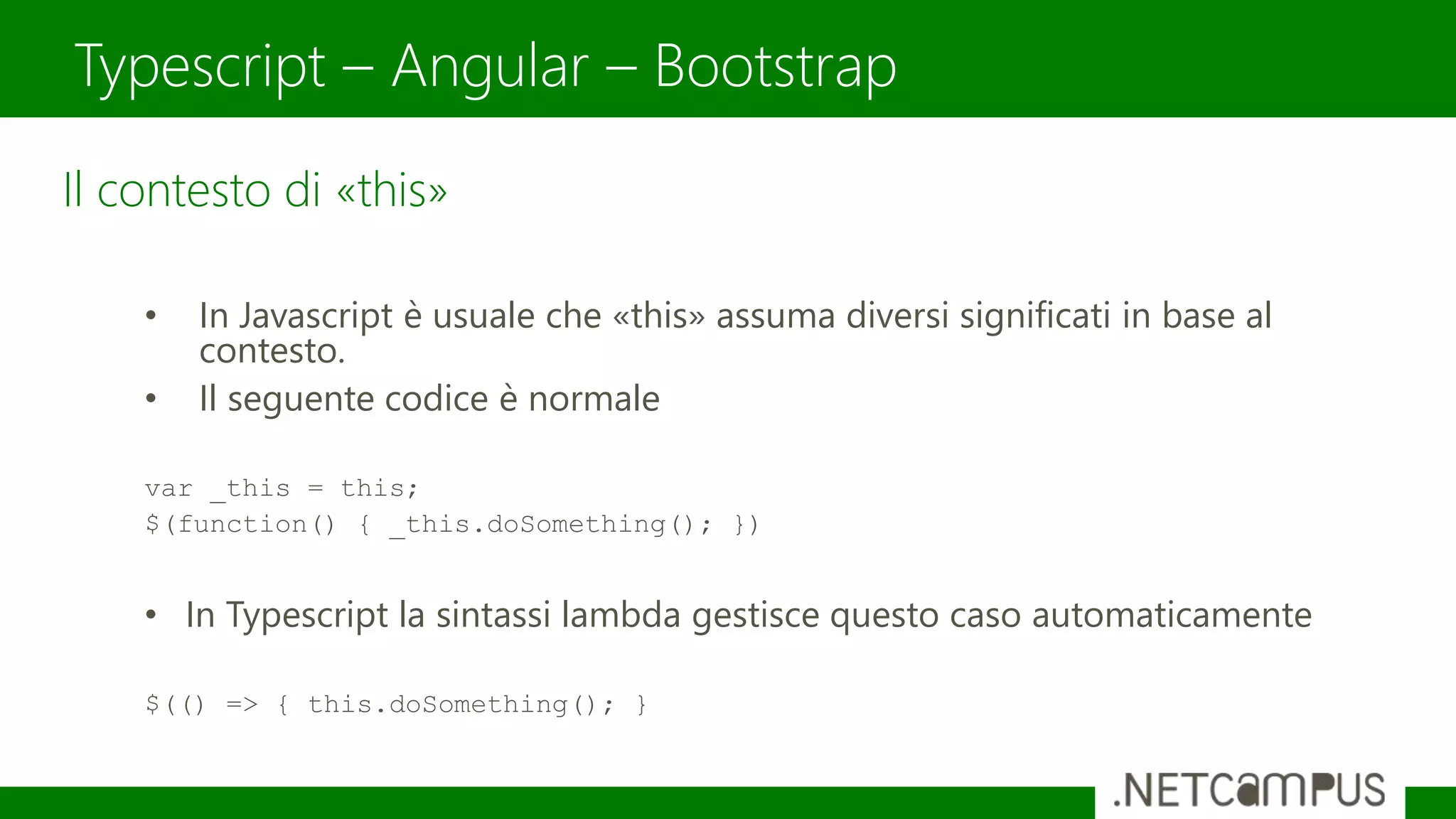 Typescript – Angular – Bootstrap

Il contesto di «this»

• In Javascript è usuale che «this» assuma diversi significati in base al contesto.
• Il seguente codice è normale

var _this = this;
$(function() { _this.doSomething(); })

• In Typescript la sintassi lambda gestisce questo caso automaticamente

$(() => { this.doSomething(); }

.NETCAMPUS